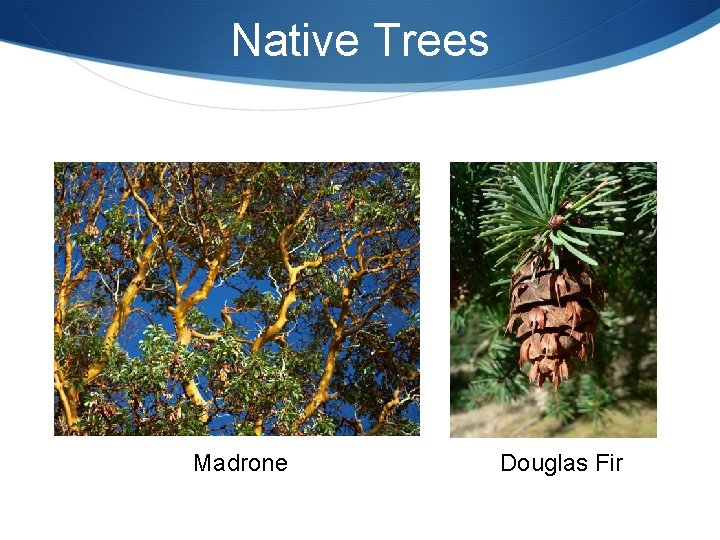 Native Trees

Madrone

Douglas Fir